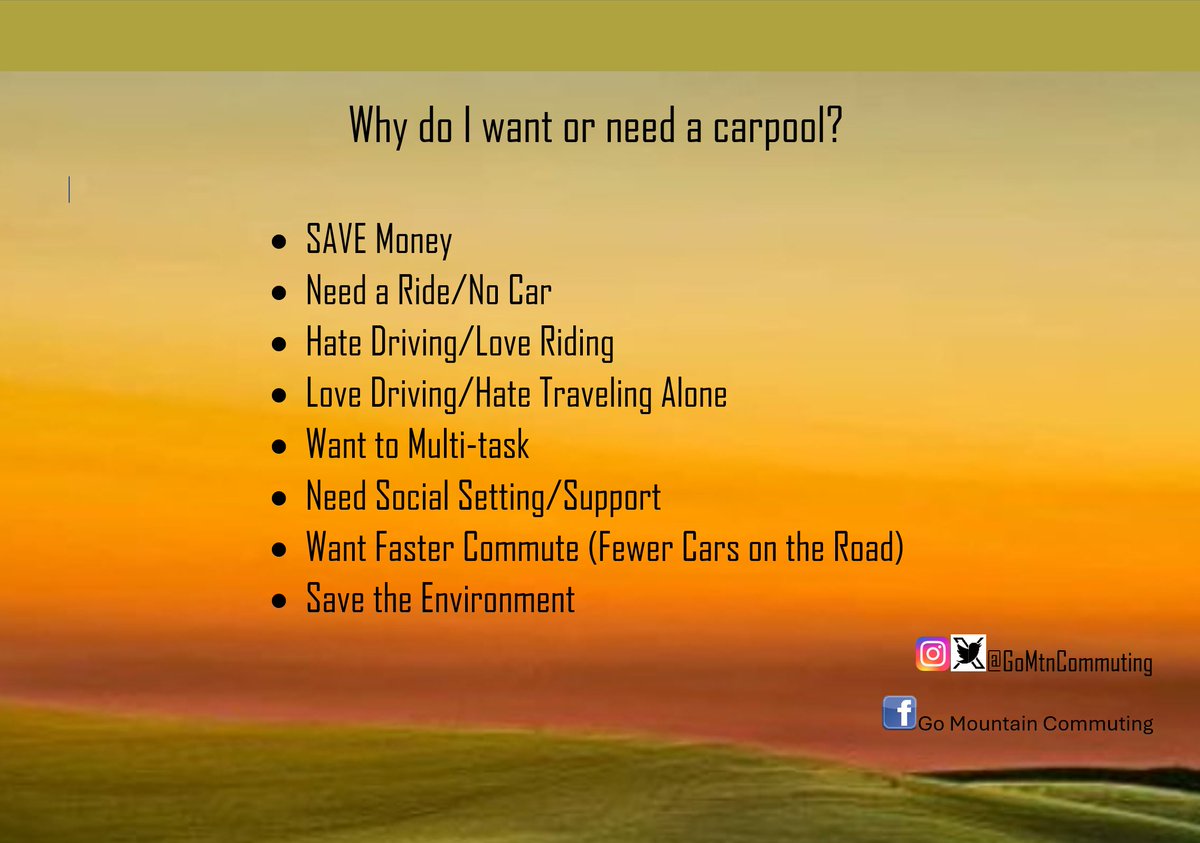 Why do I want or need a carpool?

- SAVE Money
- Need a Ride/No Car
- Hate Driving/Love Riding
- Love Driving/Hate Traveling Alone
- Want to Multi-task
- Need Social Setting/Support
- Want Faster Commute (Fewer Cars on the Road)
- Save the Environment

@GoMtnCommuting

Go Mountain Commuting